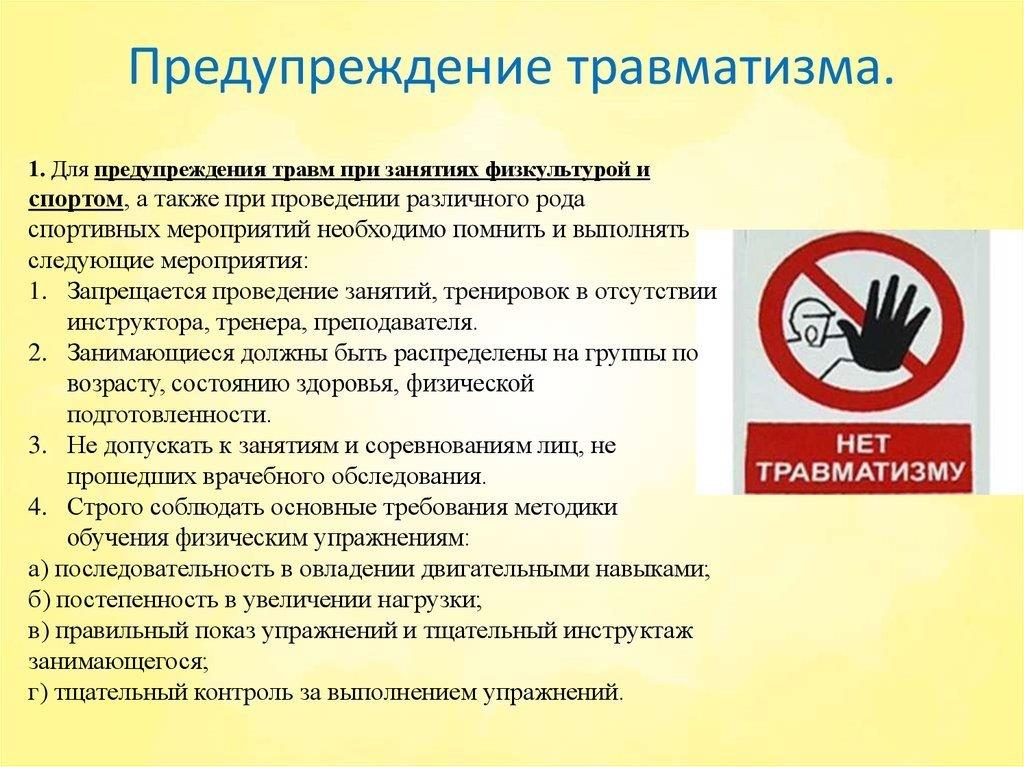 Предупреждение травматизма.

1. Для предупреждения травм при занятиях физкультурой и спортом, а также при проведении различного рода спортивных мероприятий необходимо помнить и выполнять следующие мероприятия:
1. Запрещается проведение занятий, тренировок в отсутствии инструктора, тренера, преподавателя.
2. Занимающиеся должны быть распределены на группы по возрасту, состоянию здоровья, физической подготовленности.
3. Не допускать к занятиям и соревнованиям лиц, не прошедших врачебного обследования.
4. Строго соблюдать основные требования методики обучения физическим упражнениям:
а) последовательность в овладении двигательными навыками;
б) постепенность в увеличении нагрузки;
в) правильный показ упражнений и тщательный инструктаж занимающегося;
г) тщательный контроль за выполнением упражнений.

НЕТ ТРАВМАТИЗМУ